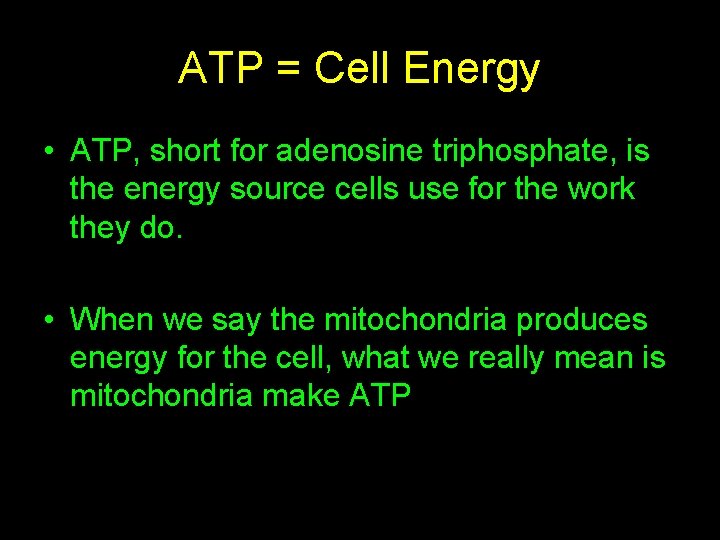 ATP = Cell Energy

• ATP, short for adenosine triphosphate, is the energy source cells use for the work they do.

• When we say the mitochondria produces energy for the cell, what we really mean is mitochondria make ATP